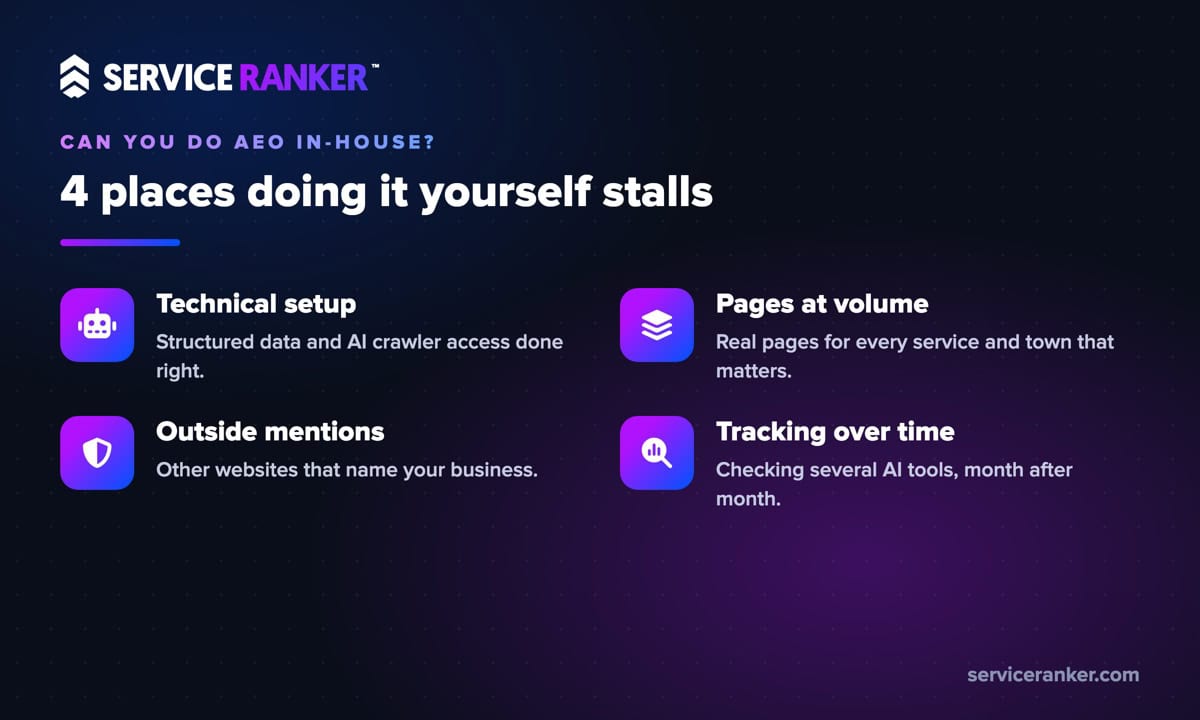 SERVICE RANKER™

CAN YOU DO AEO IN-HOUSE?

4 places doing it yourself stalls

Technical setup
Structured data and AI crawler access done right.

Outside mentions
Other websites that name your business.

Pages at volume
Real pages for every service and town that matters.

Tracking over time
Checking several AI tools, month after month.

serviceranker.com